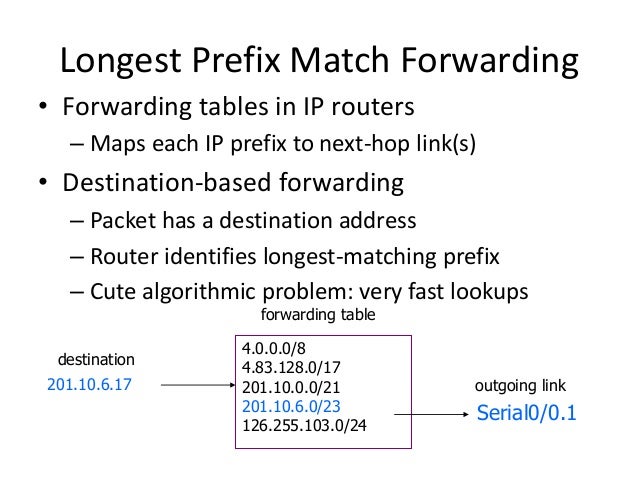 Longest Prefix Match Forwarding

• Forwarding tables in IP routers
– Maps each IP prefix to next-hop link(s)

• Destination-based forwarding
– Packet has a destination address
– Router identifies longest-matching prefix
– Cute algorithmic problem: very fast lookups

forwarding table

destination
201.10.6.17

4.0.0.0/8
4.83.128.0/17
201.10.0.0/21
201.10.6.0/23
126.255.103.0/24

outgoing link
Serial0/0.1